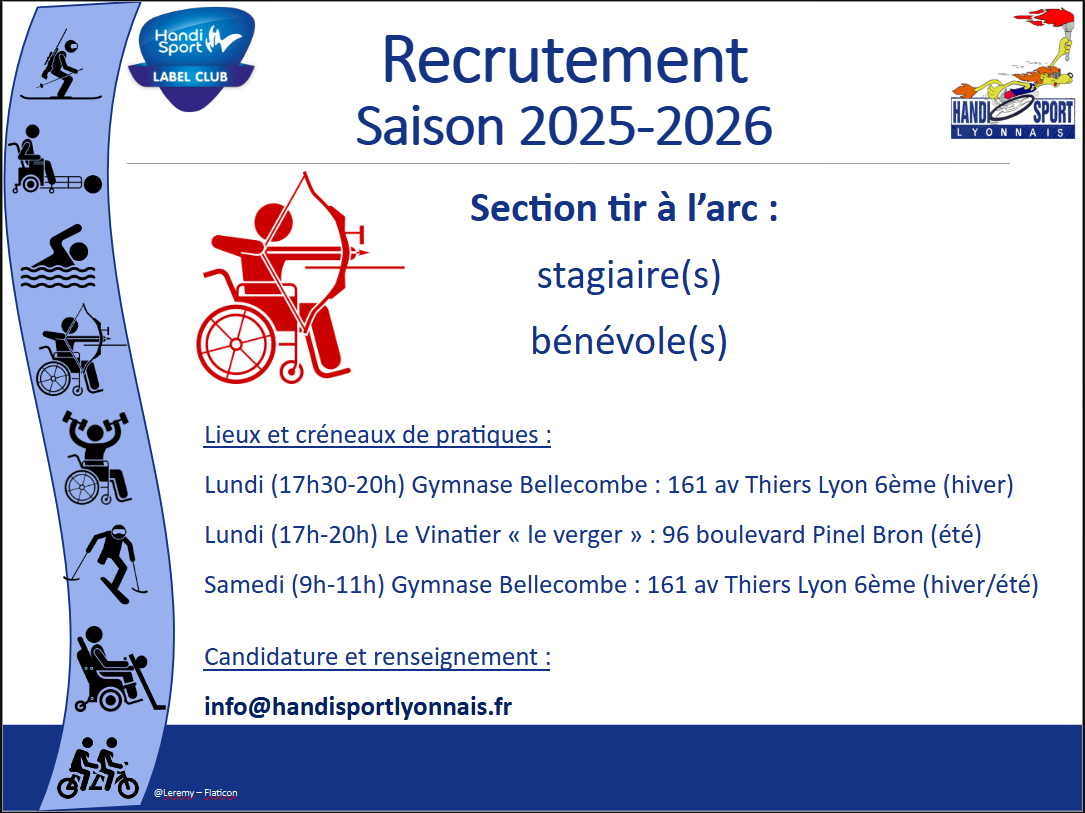 Handi Sport
LABEL CLUB

Recrutement
Saison 2025-2026

HANDI SPORT
LYONNAIS

Section tir à l'arc :
stagiaire(s)
bénévole(s)

Lieux et créneaux de pratiques :

Lundi (17h30-20h) Gymnase Bellecombe : 161 av Thiers Lyon 6ème (hiver)

Lundi (17h-20h) Le Vinatier « le verger » : 96 boulevard Pinel Bron (été)

Samedi (9h-11h) Gymnase Bellecombe : 161 av Thiers Lyon 6ème (hiver/été)

Candidature et renseignement :

info@handisportlyonnais.fr

@Leremy – Flaticon